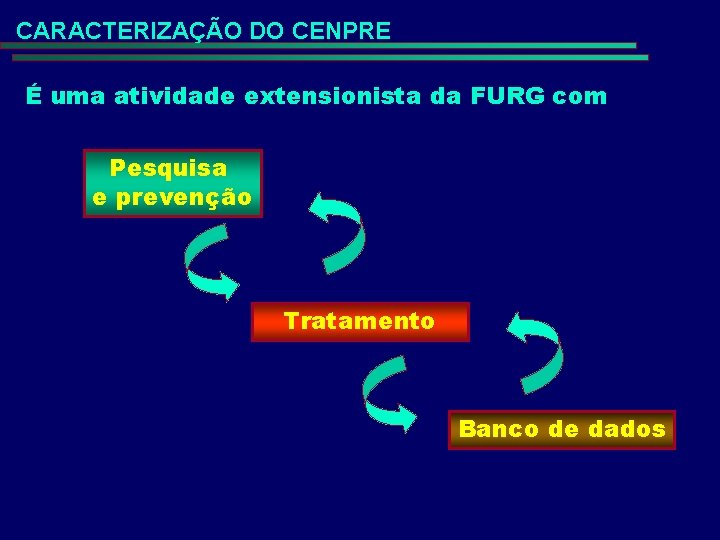 CARACTERIZAÇÃO DO CENPRE

É uma atividade extensionista da FURG com

Pesquisa e prevenção

Tratamento

Banco de dados